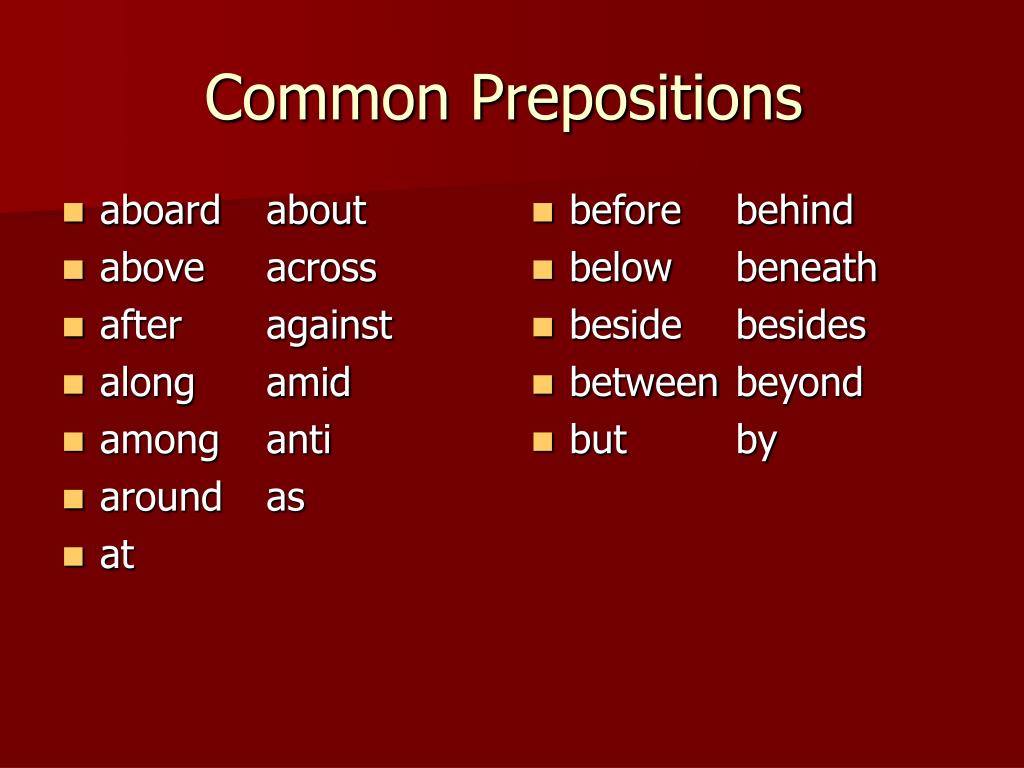 Common Prepositions

- aboard about
- above across
- after against
- along amid
- among anti
- around as
- at

- before behind
- below beneath
- beside besides
- between beyond
- but by